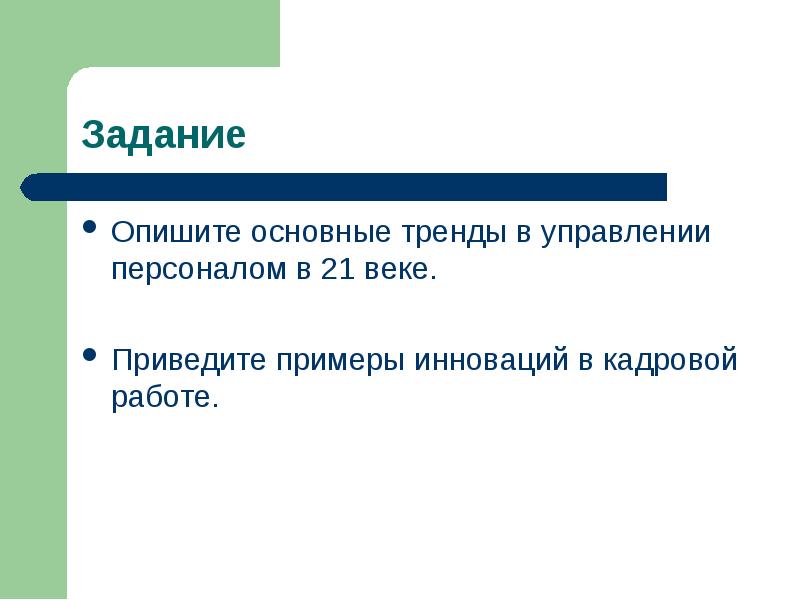 Задание

• Опишите основные тренды в управлении персоналом в 21 веке.

• Приведите примеры инноваций в кадровой работе.